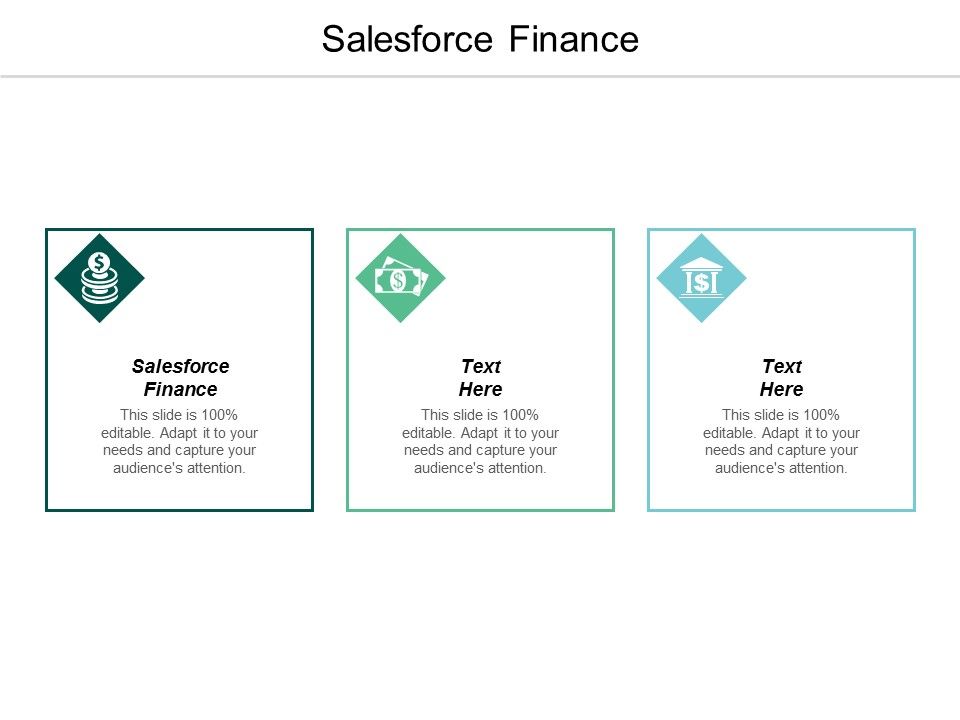 Salesforce Finance

Salesforce Finance

This slide is 100% editable. Adapt it to your needs and capture your audience's attention.

Text Here

This slide is 100% editable. Adapt it to your needs and capture your audience's attention.

Text Here

This slide is 100% editable. Adapt it to your needs and capture your audience's attention.